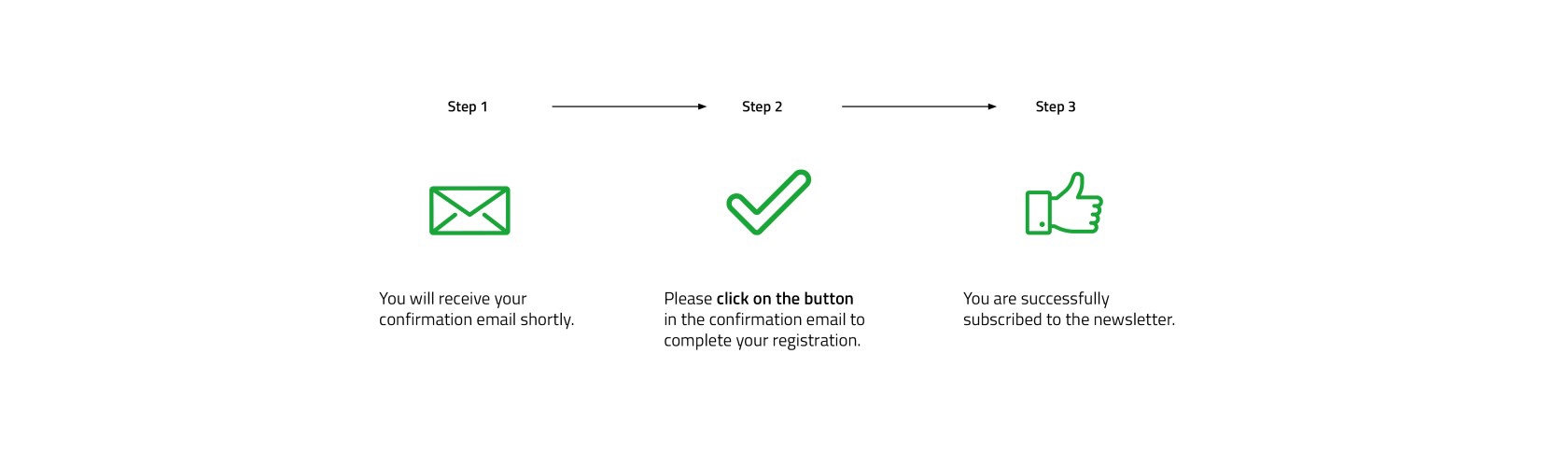 Step 1

Step 2

Step 3

You will receive your confirmation email shortly.

Please click on the button in the confirmation email to complete your registration.

You are successfully subscribed to the newsletter.